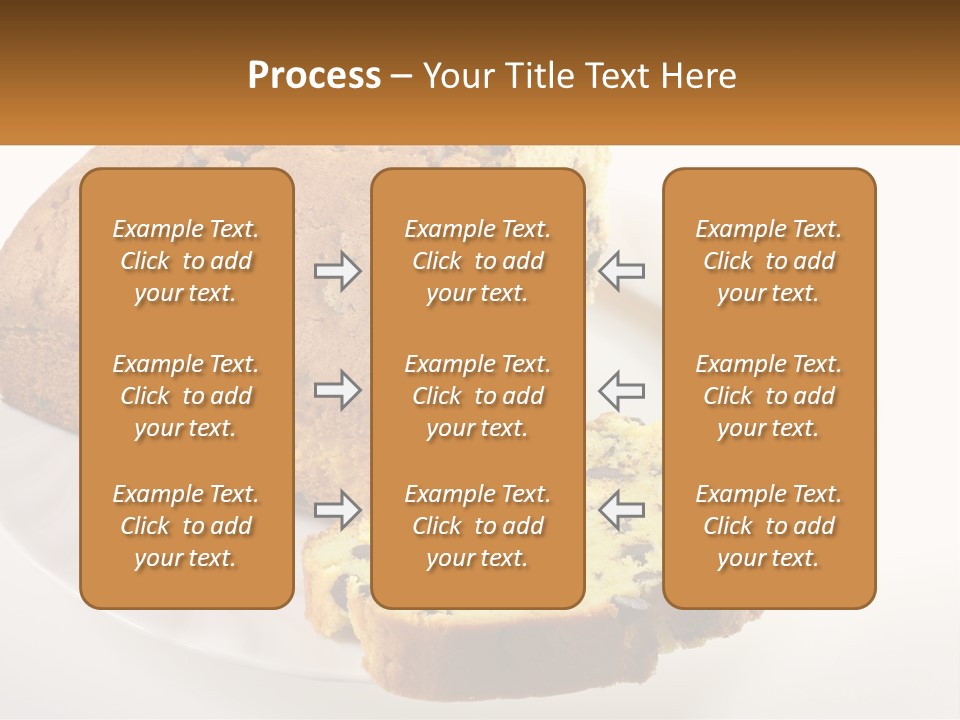 Process – Your Title Text Here

Example Text. Click to add your text.

Example Text. Click to add your text.

Example Text. Click to add your text.

Example Text. Click to add your text.

Example Text. Click to add your text.

Example Text. Click to add your text.

Example Text. Click to add your text.

Example Text. Click to add your text.

Example Text. Click to add your text.